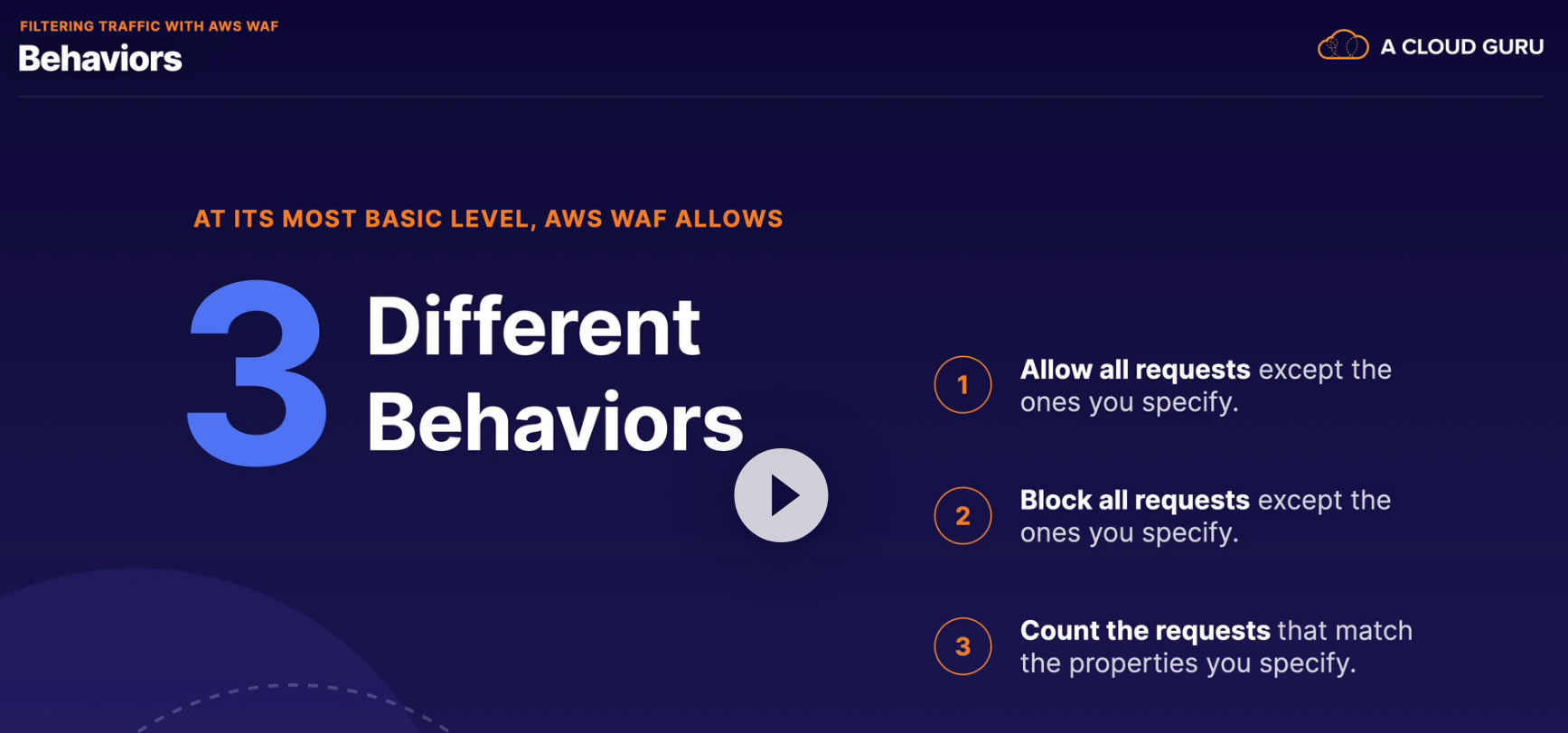 FILTERING TRAFFIC WITH AWS WAF
Behaviors

A CLOUD GURU

AT ITS MOST BASIC LEVEL, AWS WAF ALLOWS

3 Different Behaviors

1 Allow all requests except the ones you specify.

2 Block all requests except the ones you specify.

3 Count the requests that match the properties you specify.